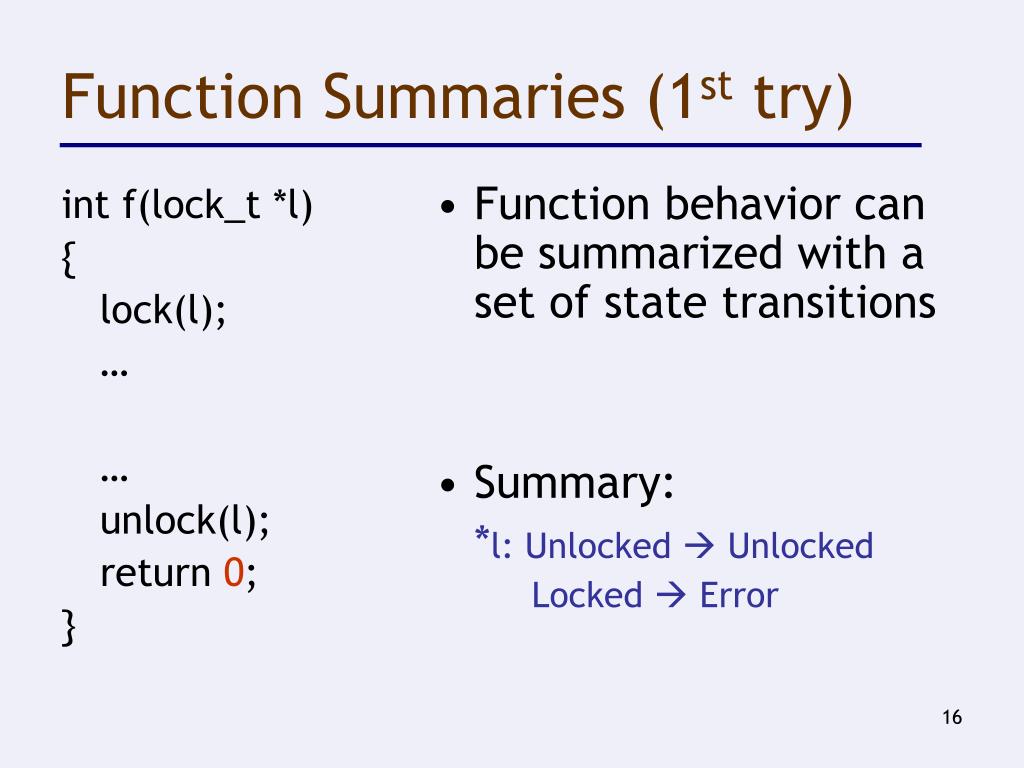 Function Summaries (1$^{st}$ try)

int f(lock_t *l)
{
lock(l);
…

…
unlock(l);
return 0;
}

• Function behavior can be summarized with a set of state transitions

• Summary:
*l: Unlocked → Unlocked
Locked → Error

16